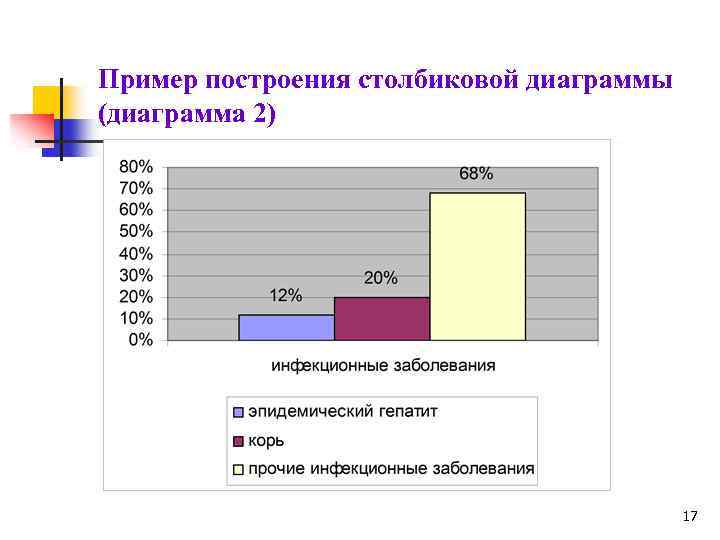 Пример построения столбиковой диаграммы (диаграмма 2)

80%
70%
60%
50%
40%
30%
20%
10%
0%

12%
20%
68%

инфекционные заболевания

эпидемический гепатит
корь
прочие инфекционные заболевания

17